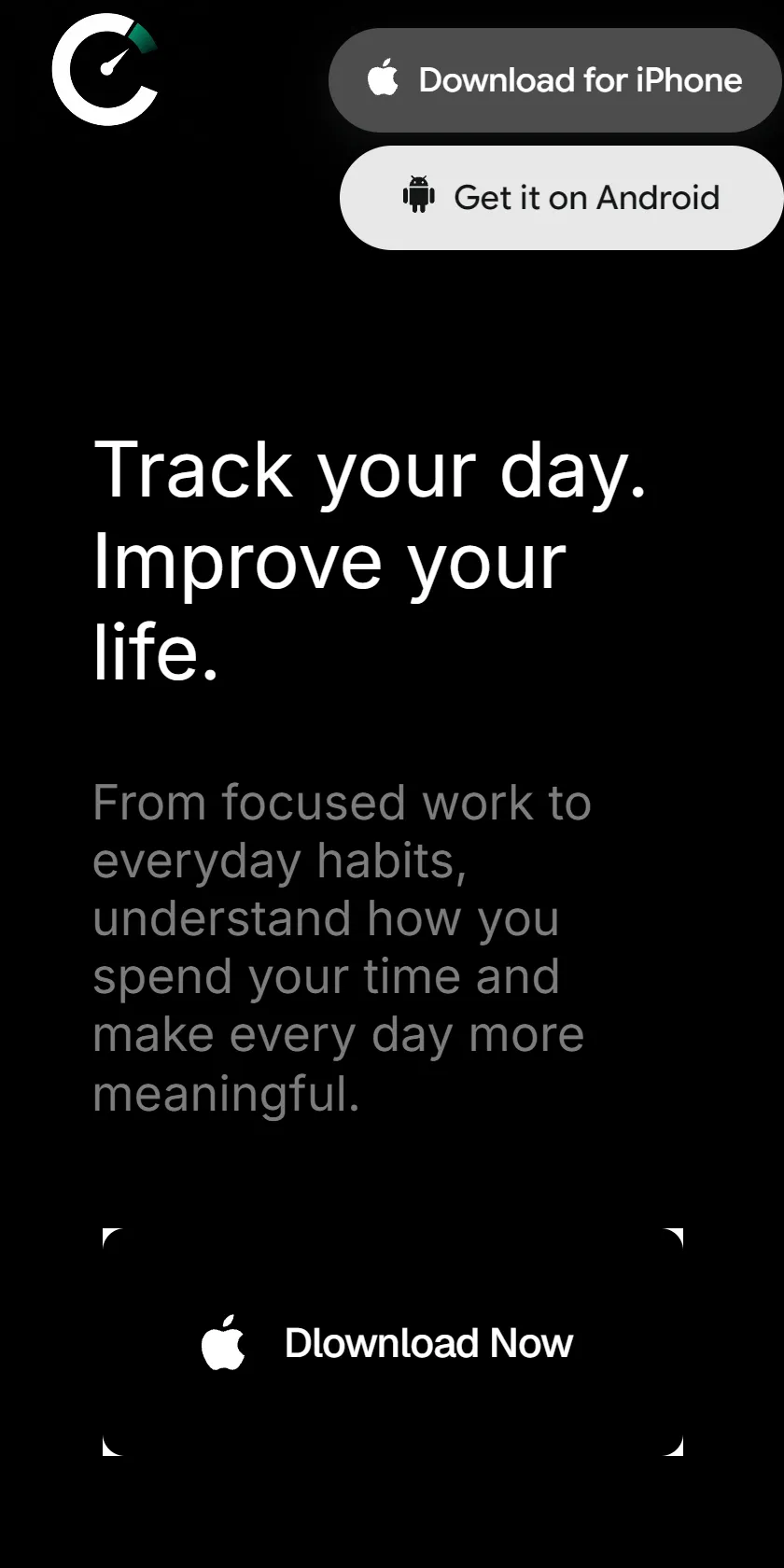 Download for iPhone

Get it on Android

Track your day. Improve your life.

From focused work to everyday habits, understand how you spend your time and make every day more meaningful.

Dlownload Now